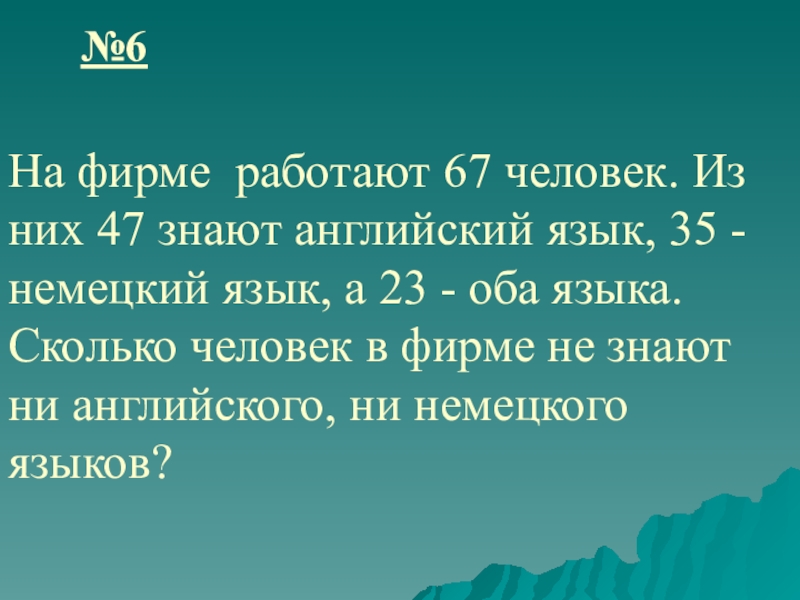 №6

На фирме  работают 67 человек. Из них 47 знают английский язык, 35 - немецкий язык, а 23 - оба языка. Сколько человек в фирме не знают ни английского, ни немецкого языков?